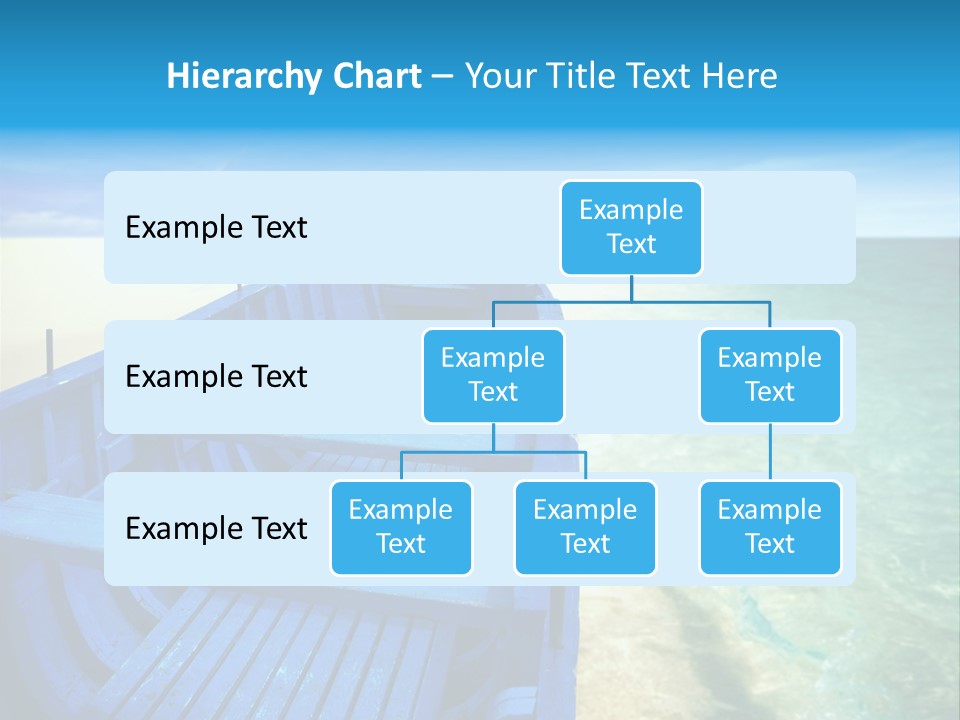 Hierarchy Chart – Your Title Text Here

Example Text

Example Text

Example Text

Example Text

Example Text

Example Text

Example Text

Example Text

Example Text